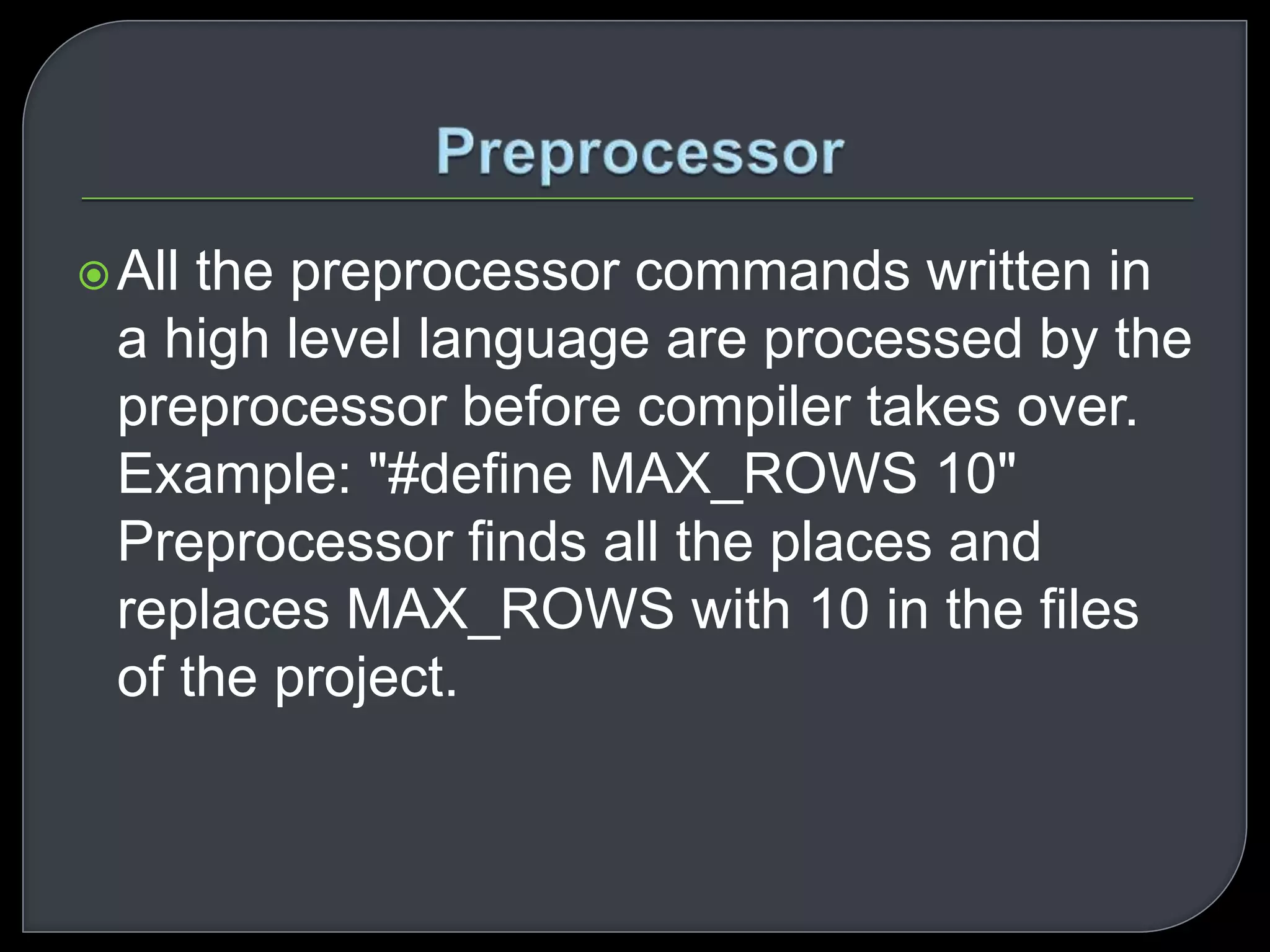 Preprocessor

All the preprocessor commands written in a high level language are processed by the preprocessor before compiler takes over. Example: "#define MAX_ROWS 10" Preprocessor finds all the places and replaces MAX_ROWS with 10 in the files of the project.